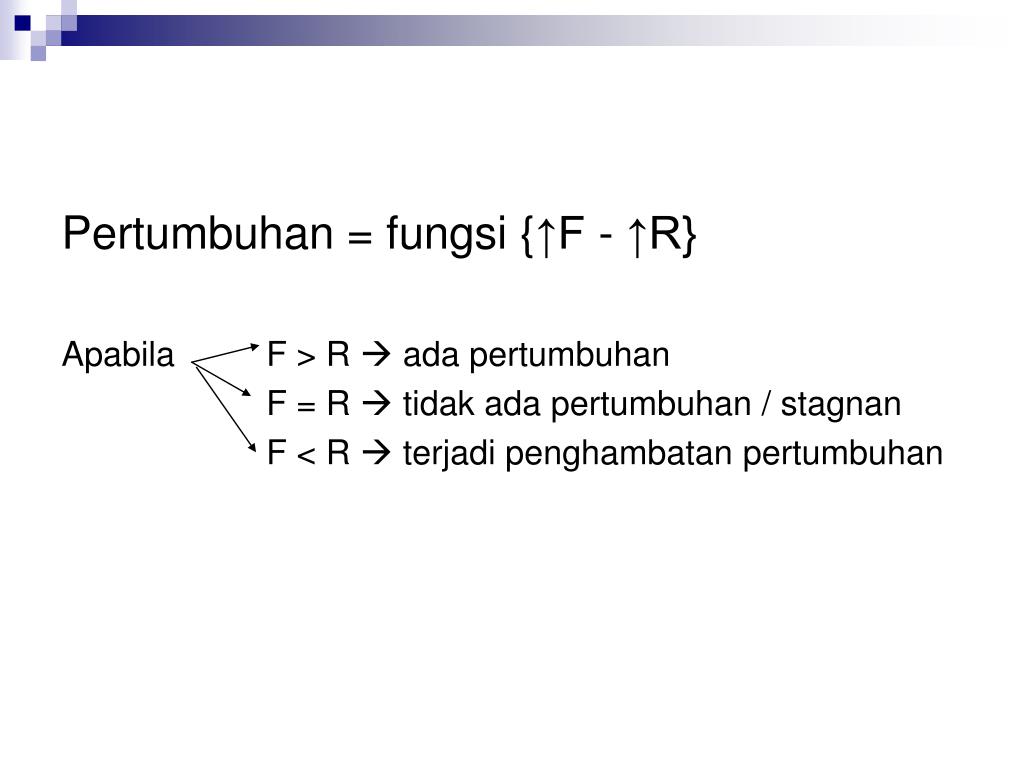 Pertumbuhan = fungsi {↑F - ↑R}

Apabila F > R → ada pertumbuhan
F = R → tidak ada pertumbuhan / stagnan
F < R → terjadi penghambatan pertumbuhan